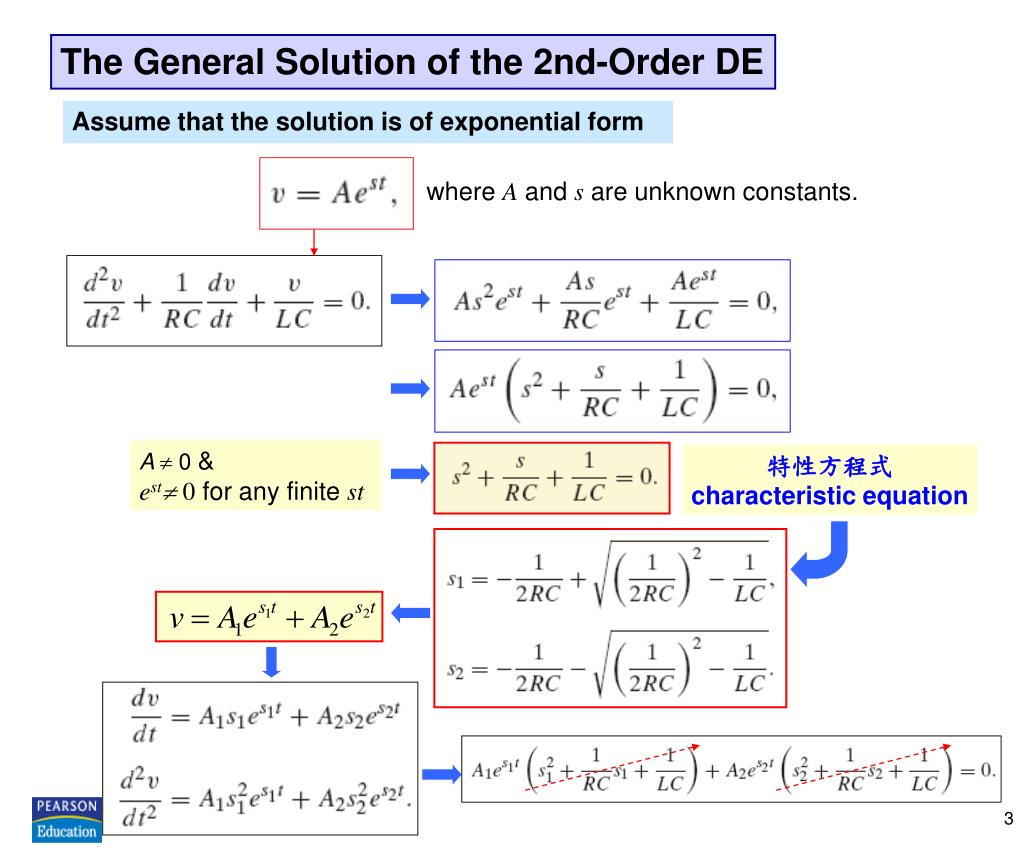 The General Solution of the 2nd-Order DE

Assume that the solution is of exponential form

$v = Ae^{st},$ where $A$ and $s$ are unknown constants.

$\frac{d^2v}{dt^2} + \frac{1}{RC}\frac{dv}{dt} + \frac{v}{LC} = 0.$

$As^2e^{st} + \frac{As}{RC}e^{st} + \frac{Ae^{st}}{LC} = 0,$

$Ae^{st}\left(s^2 + \frac{s}{RC} + \frac{1}{LC}\right) = 0,$

$A \neq 0$ &
$e^{st} \neq 0$ for any finite $st$

$s^2 + \frac{s}{RC} + \frac{1}{LC} = 0.$

特性方程式
characteristic equation

$s_1 = -\frac{1}{2RC} + \sqrt{\left(\frac{1}{2RC}\right)^2 - \frac{1}{LC}},$

$s_2 = -\frac{1}{2RC} - \sqrt{\left(\frac{1}{2RC}\right)^2 - \frac{1}{LC}}.$

$v = A_1e^{s_1t} + A_2e^{s_2t}$

$\frac{dv}{dt} = A_1s_1e^{s_1t} + A_2s_2e^{s_2t}$

$\frac{d^2v}{dt^2} = A_1s_1^2e^{s_1t} + A_2s_2^2e^{s_2t}.$

$A_1e^{s_1t}\left(s_1^2 + \frac{1}{RC}s_1 + \frac{1}{LC}\right) + A_2e^{s_2t}\left(s_2^2 + \frac{1}{RC}s_2 + \frac{1}{LC}\right) = 0.$

PEARSON
Education

3